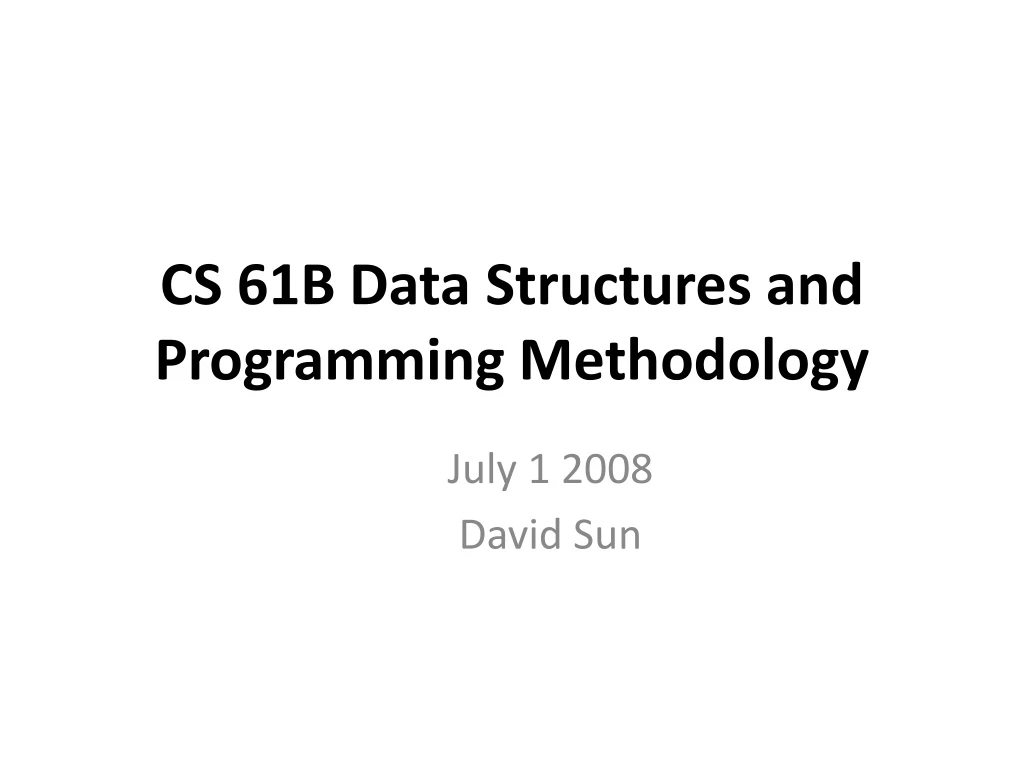 CS 61B Data Structures and Programming Methodology

July 1 2008
David Sun